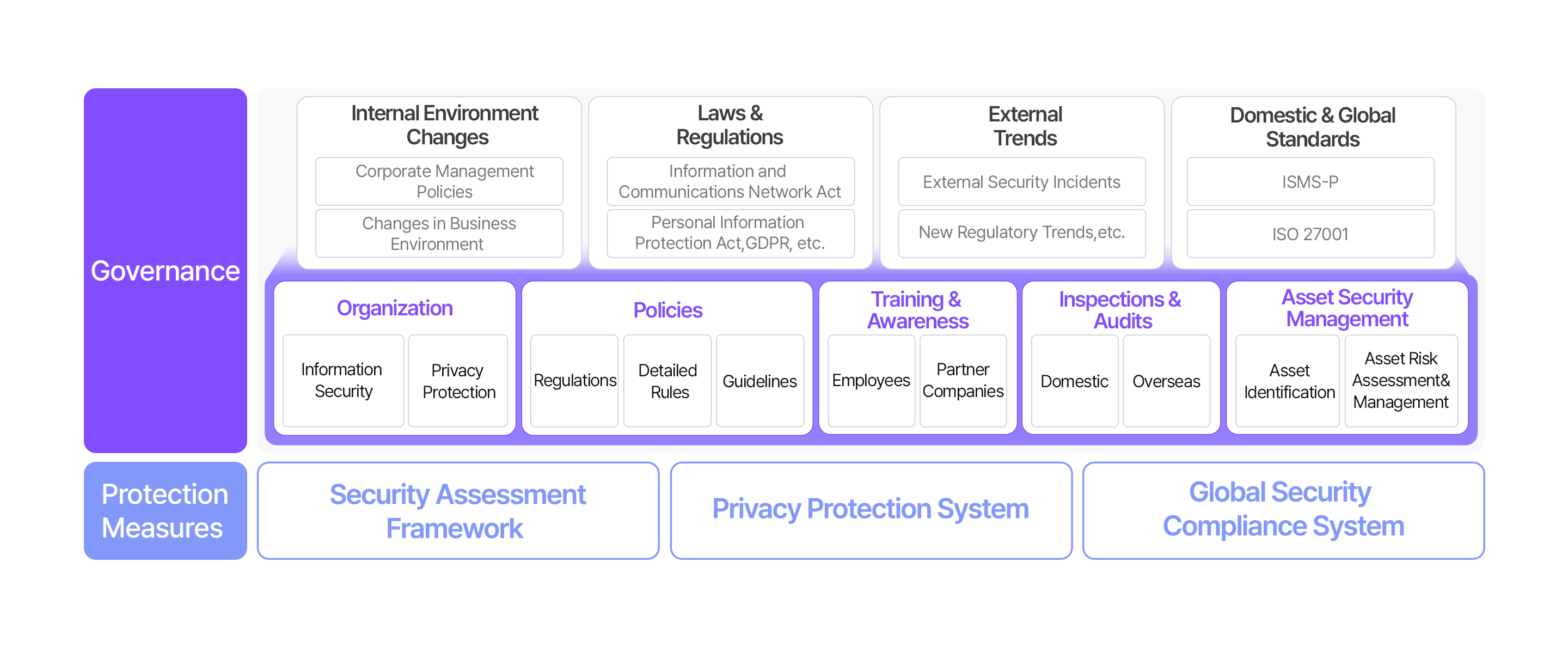 Governance

Internal Environment Changes

Corporate Management Policies

Changes in Business Environment

Laws & Regulations

Information and Communications Network Act

Personal Information Protection Act,GDPR, etc.

External Trends

External Security Incidents

New Regulatory Trends,etc.

Domestic & Global Standards

ISMS-P

ISO 27001

Organization

Information Security

Privacy Protection

Policies

Regulations

Detailed Rules

Guidelines

Training & Awareness

Employees

Partner Companies

Inspections & Audits

Domestic

Overseas

Asset Security Management

Asset Identification

Asset Risk Assessment& Management

Protection Measures

Security Assessment Framework

Privacy Protection System

Global Security Compliance System